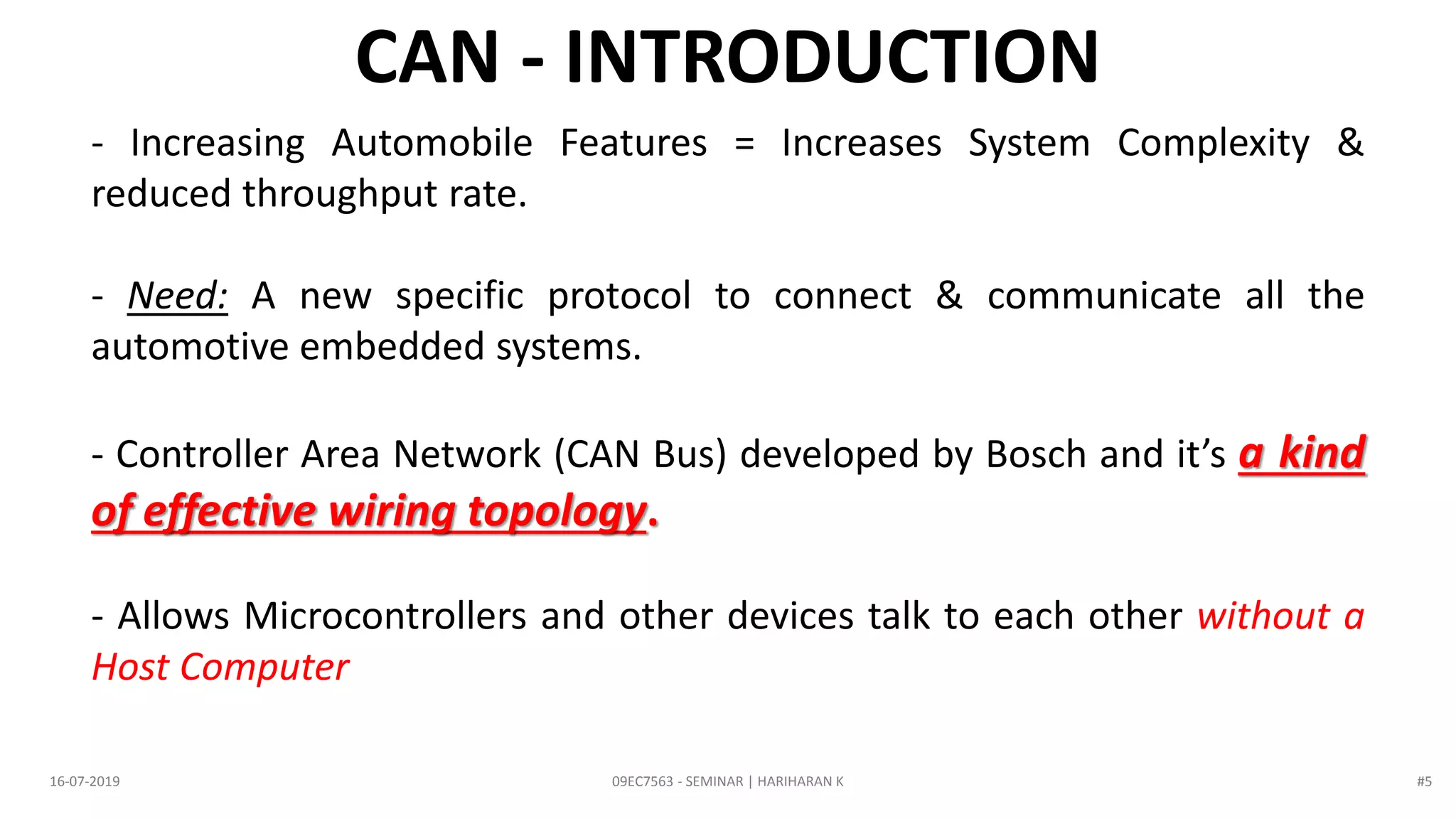 CAN - INTRODUCTION

- Increasing Automobile Features = Increases System Complexity & reduced throughput rate.

- Need: A new specific protocol to connect & communicate all the automotive embedded systems.

- Controller Area Network (CAN Bus) developed by Bosch and it's a kind of effective wiring topology.

- Allows Microcontrollers and other devices talk to each other without a Host Computer

16-07-2019

09EC7563 - SEMINAR | HARIHARAN K

#5